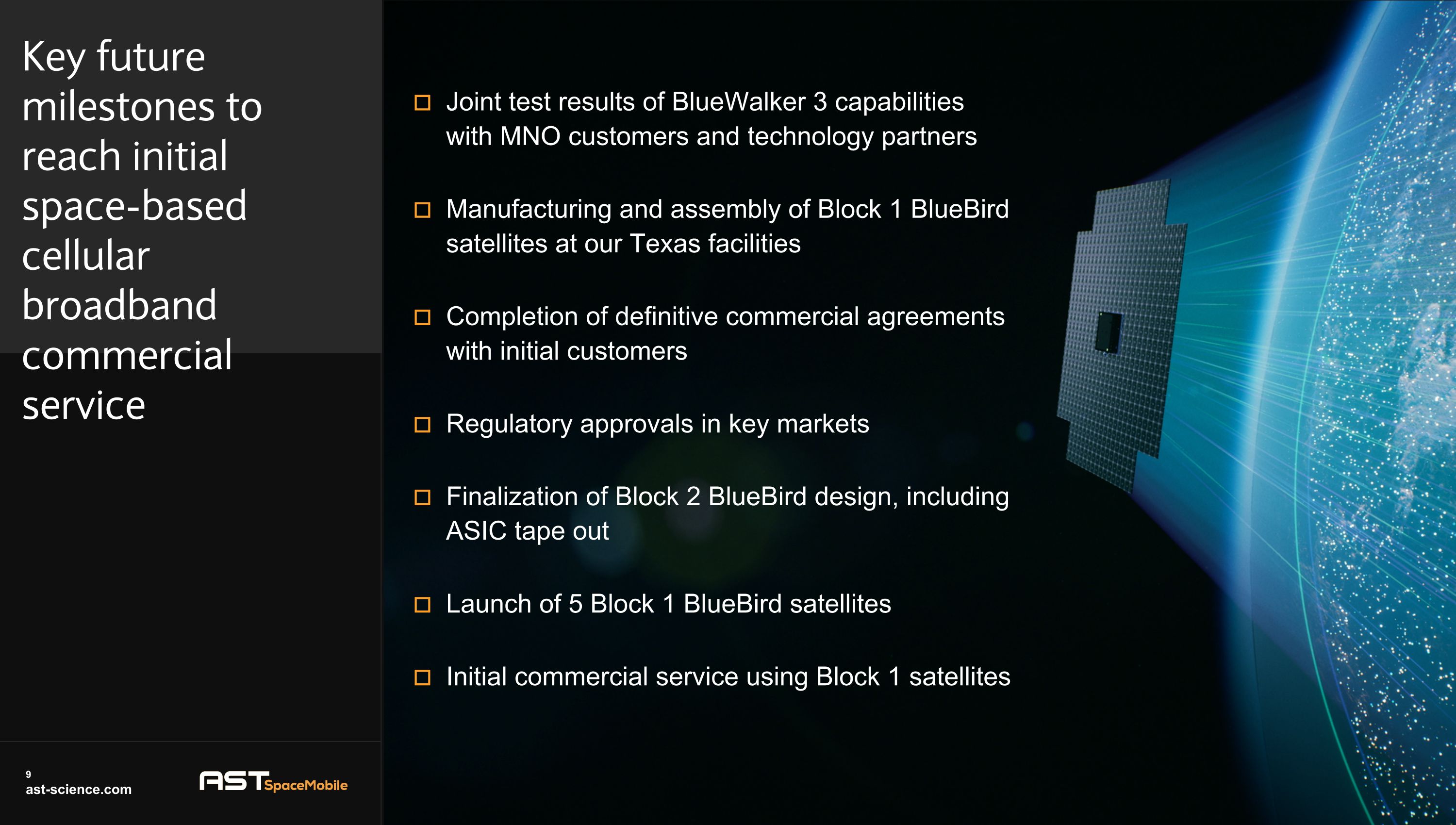 Key future milestones to reach initial space-based cellular broadband commercial service

☐ Joint test results of BlueWalker 3 capabilities with MNO customers and technology partners

☐ Manufacturing and assembly of Block 1 BlueBird satellites at our Texas facilities

☐ Completion of definitive commercial agreements with initial customers

☐ Regulatory approvals in key markets

☐ Finalization of Block 2 BlueBird design, including ASIC tape out

☐ Launch of 5 Block 1 BlueBird satellites

☐ Initial commercial service using Block 1 satellites

9
ast-science.com

AST SpaceMobile